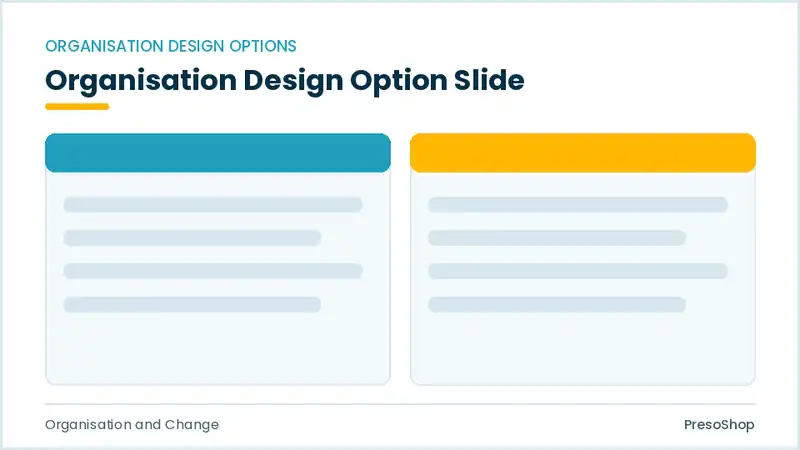 ORGANISATION DESIGN OPTIONS

Organisation Design Option Slide

Organisation and Change

PresoShop